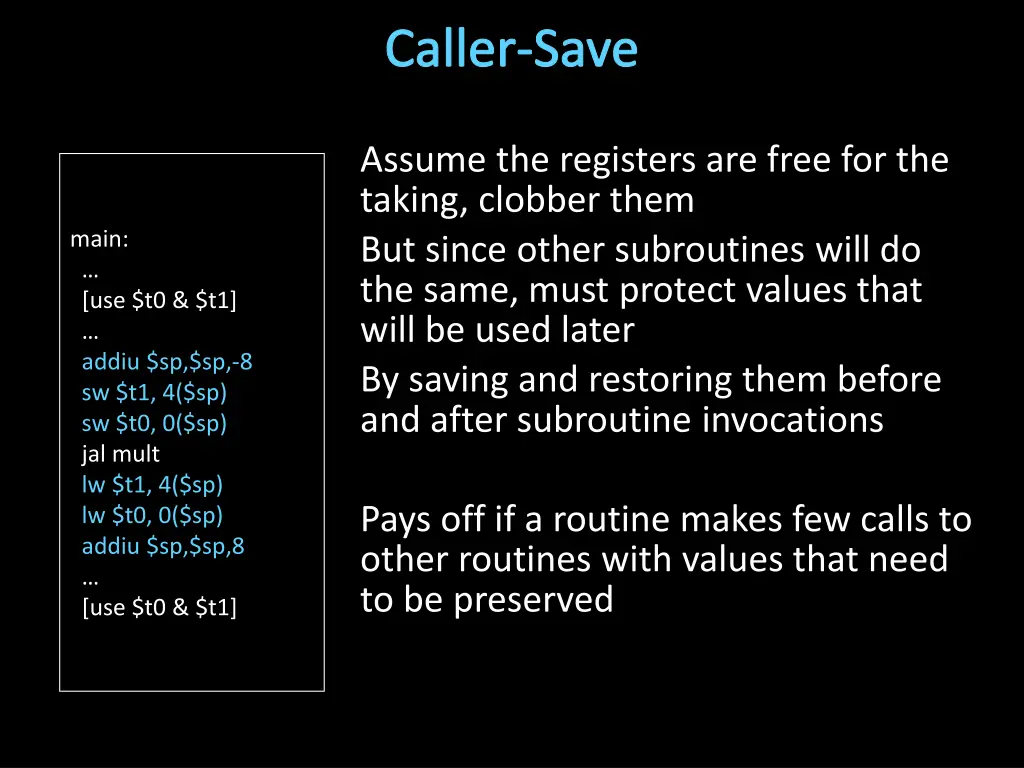 Caller-Save

main:
…
[use \$t0 & \$t1]
…
addiu \$sp,\$sp,-8
sw \$t1, 4(\$sp)
sw \$t0, 0(\$sp)
jal mult
lw \$t1, 4(\$sp)
lw \$t0, 0(\$sp)
addiu \$sp,\$sp,8
…
[use \$t0 & \$t1]

Assume the registers are free for the taking, clobber them

But since other subroutines will do the same, must protect values that will be used later

By saving and restoring them before and after subroutine invocations

Pays off if a routine makes few calls to other routines with values that need to be preserved